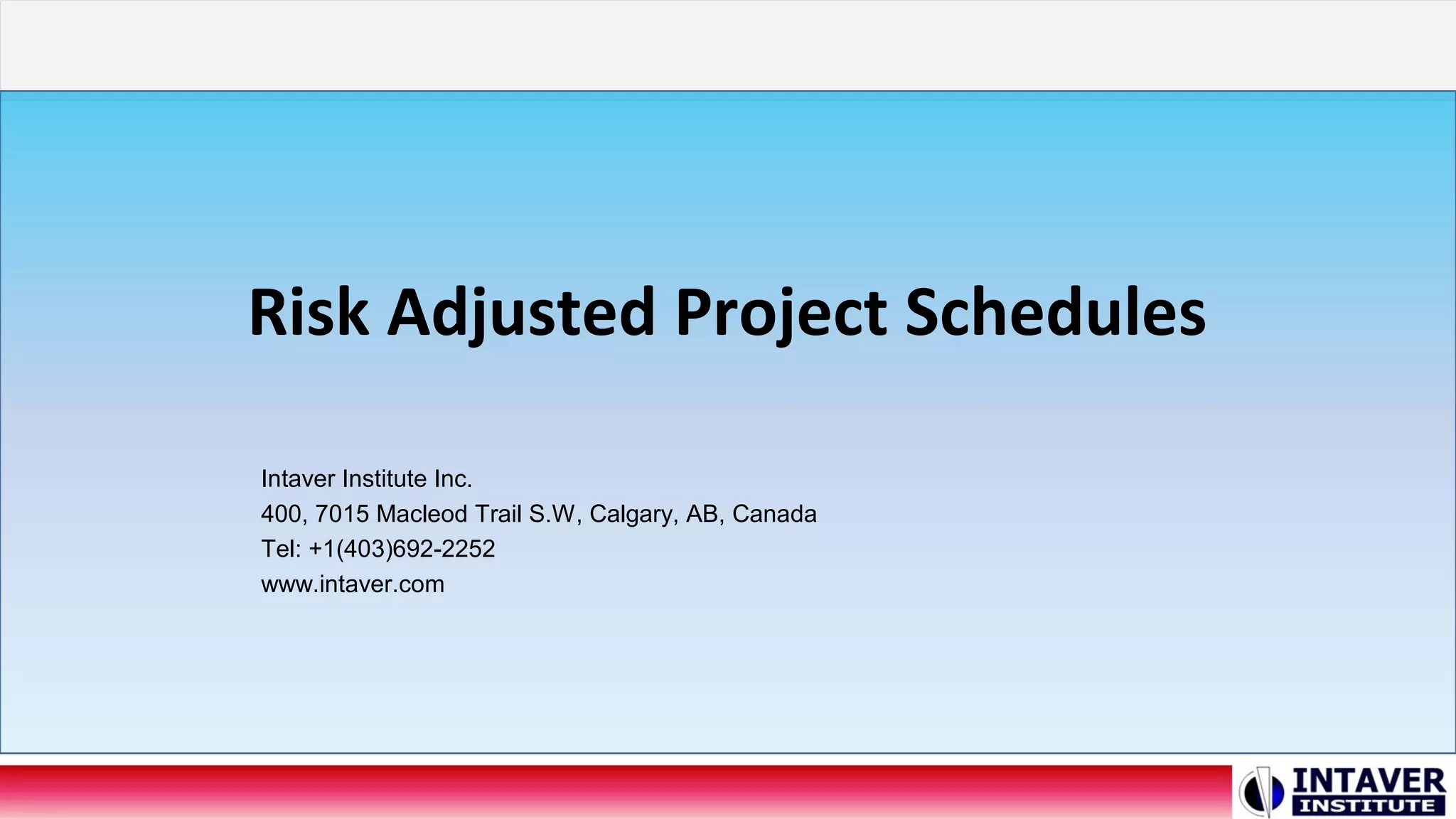 Risk Adjusted Project Schedules

Intaver Institute Inc.
400, 7015 Macleod Trail S.W, Calgary, AB, Canada
Tel: +1(403)692-2252
www.intaver.com

INTAVER INSTITUTE